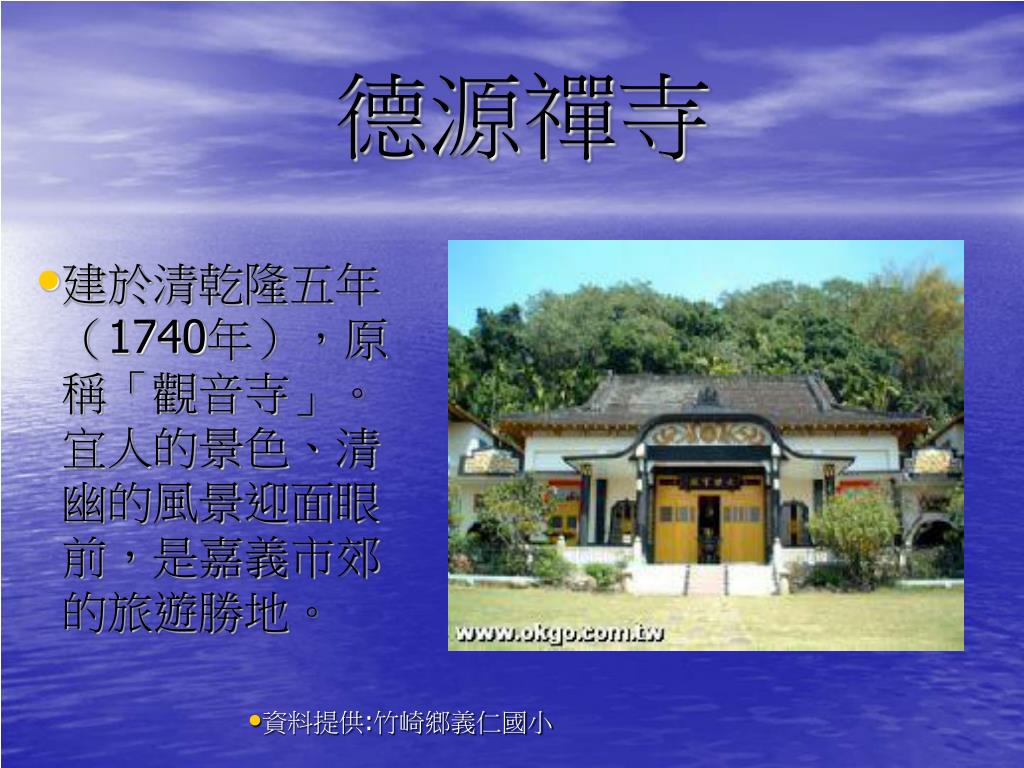 德源禪寺

建於清乾隆五年（1740年），原稱「觀音寺」。宜人的景色、清幽的風景迎面眼前，是嘉義市郊的旅遊勝地。

www.okgo.com.tw

資料提供:竹崎鄉義仁國小